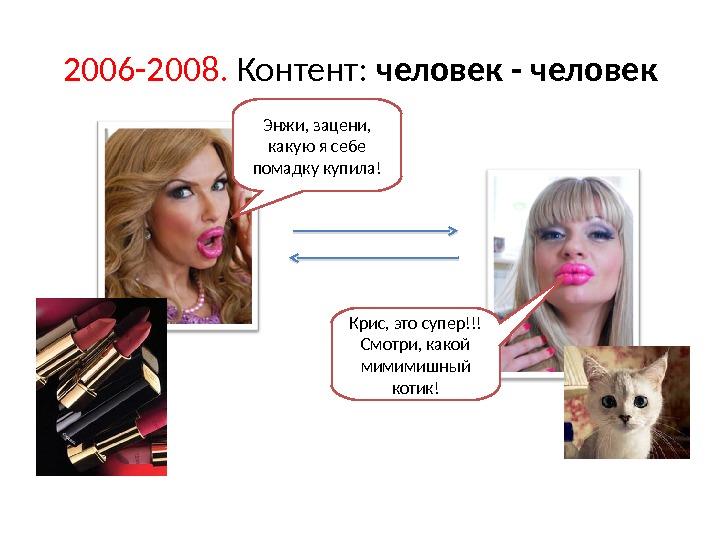 2006-2008. Контент: человек - человек

Энжи, зацени, какую я себе помадку купила!

Крис, это супер!!! Смотри, какой мимимишный котик!